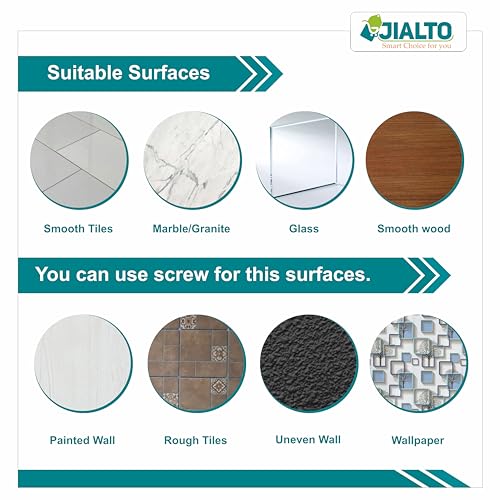 JIALTO
Smart Choice for you

Suitable Surfaces

Smooth Tiles

Marble/Granite

Glass

Smooth wood

You can use screw for this surfaces.

Painted Wall

Rough Tiles

Uneven Wall

Wallpaper